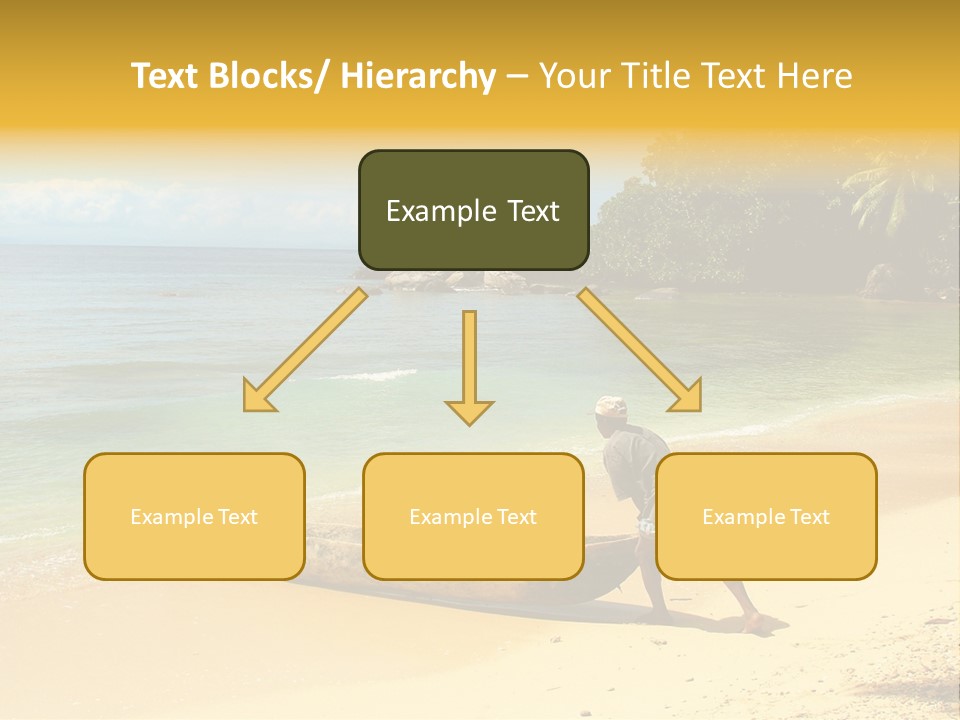 Text Blocks/ Hierarchy – Your Title Text Here

Example Text

Example Text

Example Text

Example Text